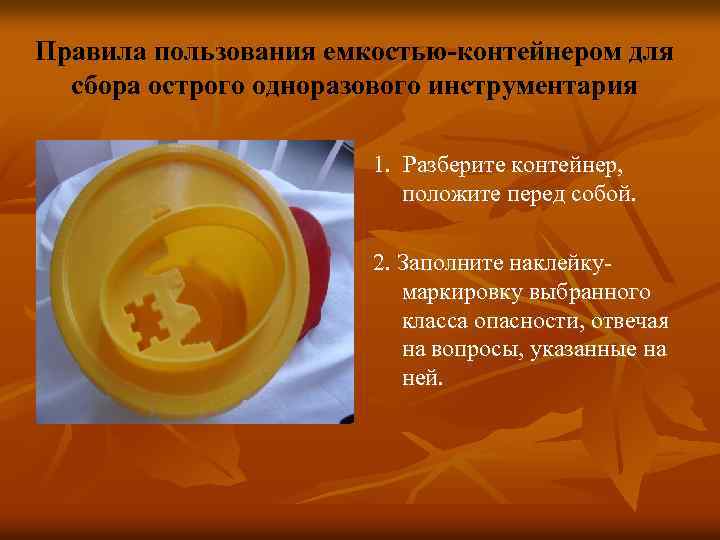 Правила пользования емкостью-контейнером для сбора острого одноразового инструментария

1. Разберите контейнер, положите перед собой.

2. Заполните наклейку-маркировку выбранного класса опасности, отвечая на вопросы, указанные на ней.